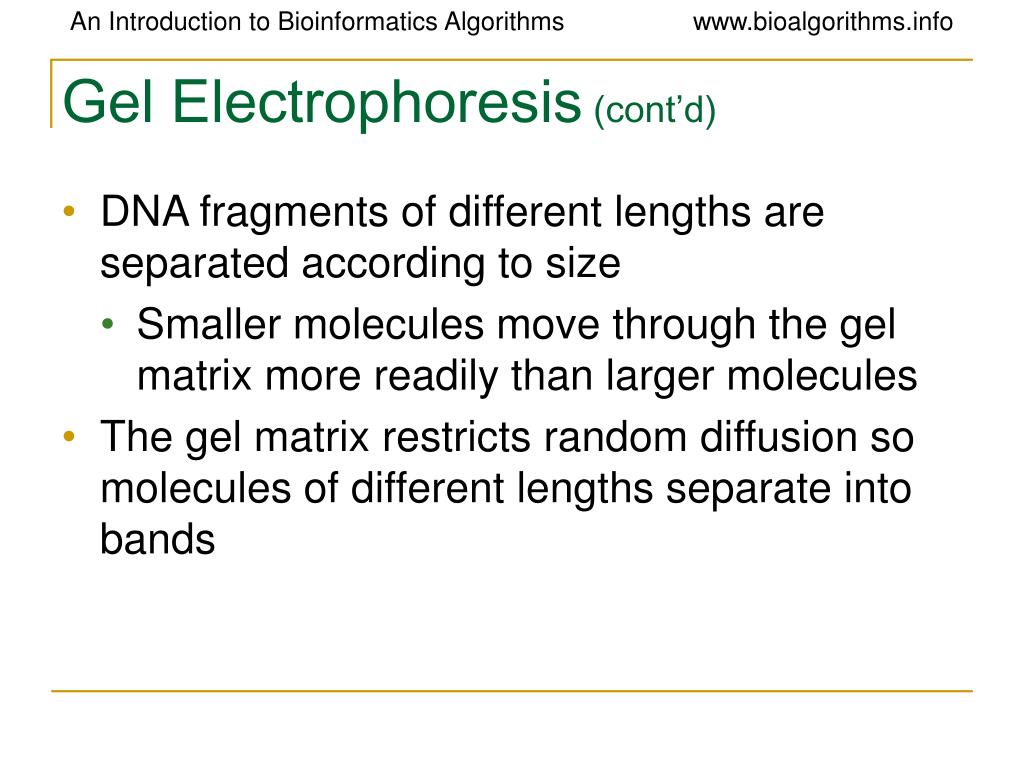 An Introduction to Bioinformatics Algorithms www.bioalgorithms.info

Gel Electrophoresis (cont’d)

• DNA fragments of different lengths are separated according to size
  • Smaller molecules move through the gel matrix more readily than larger molecules
• The gel matrix restricts random diffusion so molecules of different lengths separate into bands